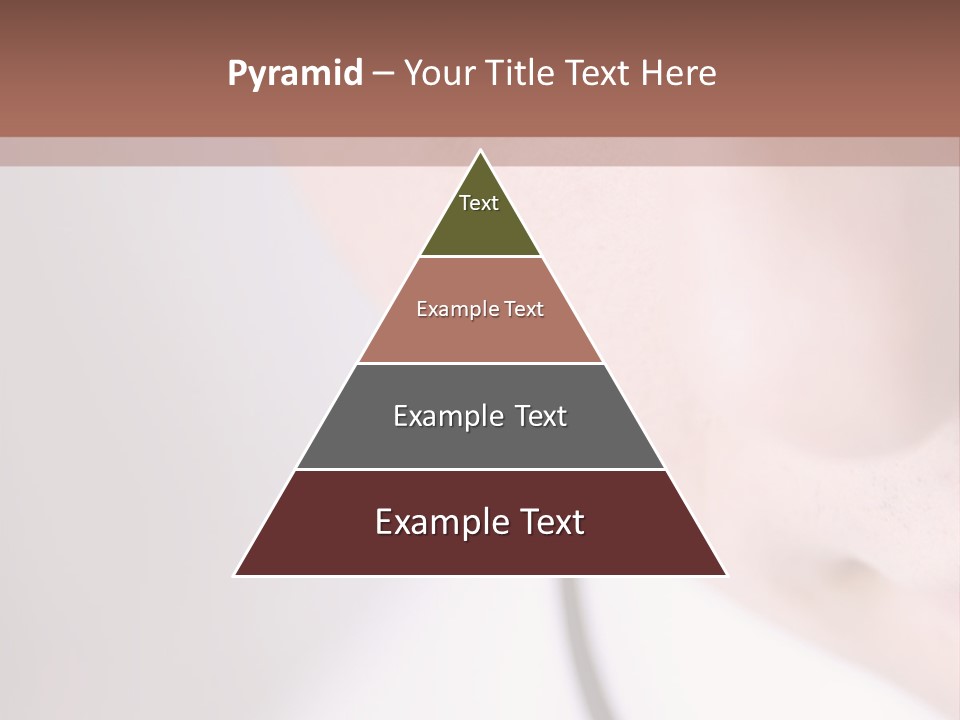 Pyramid – Your Title Text Here

Text

Example Text

Example Text

Example Text